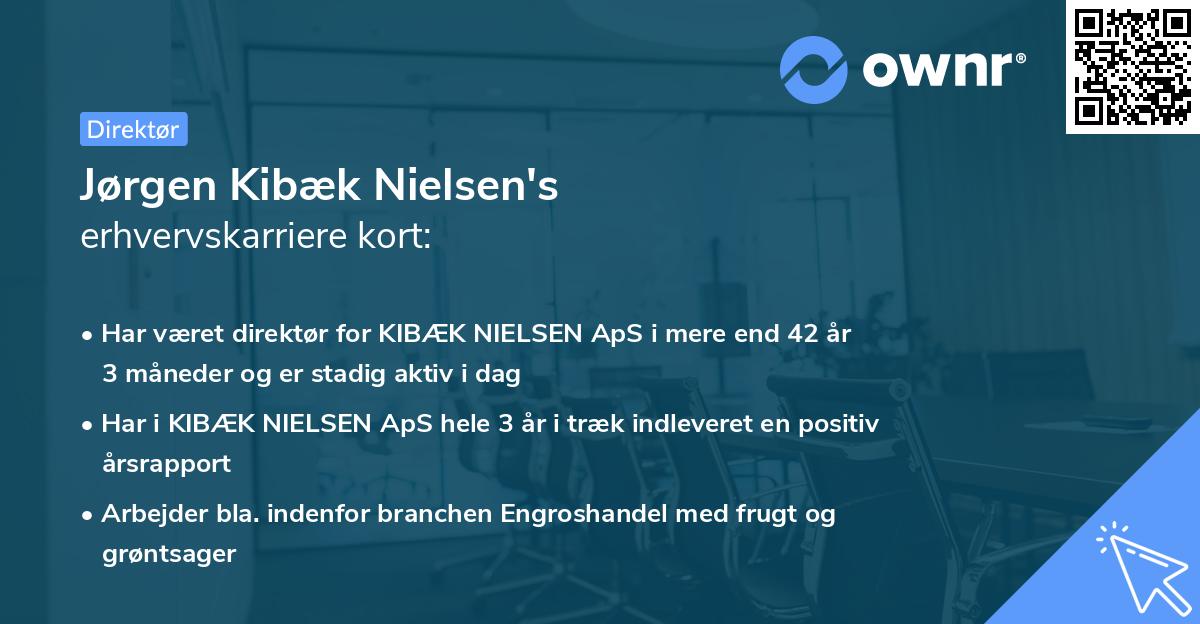 ownr®

Direktør

Jørgen Kibæk Nielsen's
erhvervskarriere kort:

• Har været direktør for KIBÆK NIELSEN ApS i mere end 42 år 3 måneder og er stadig aktiv i dag

• Har i KIBÆK NIELSEN ApS hele 3 år i træk indleveret en positiv årsrapport

• Arbejder bla. indenfor branchen Engroshandel med frugt og grøntsager